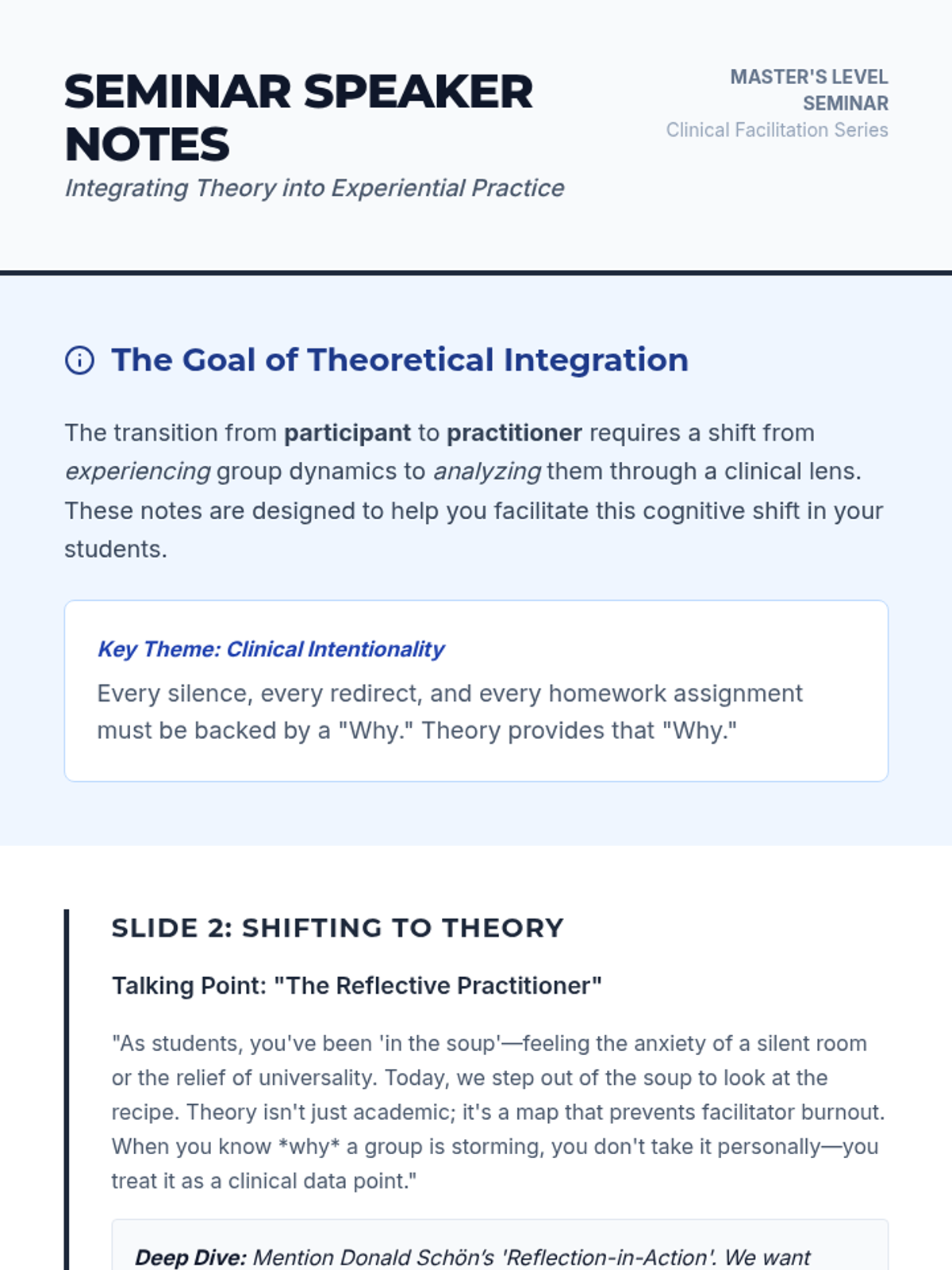 SEMINAR SPEAKER NOTES

Integrating Theory into Experiential Practice

MASTER'S LEVEL SEMINAR
Clinical Facilitation Series

The Goal of Theoretical Integration

The transition from participant to practitioner requires a shift from experiencing group dynamics to analyzing them through a clinical lens. These notes are designed to help you facilitate this cognitive shift in your students.

Key Theme: Clinical Intentionality

Every silence, every redirect, and every homework assignment must be backed by a "Why." Theory provides that "Why."

SLIDE 2: SHIFTING TO THEORY

Talking Point: "The Reflective Practitioner"

"As students, you've been 'in the soup'—feeling the anxiety of a silent room or the relief of universality. Today, we step out of the soup to look at the recipe. Theory isn't just academic; it's a map that prevents facilitator burnout. When you know *why* a group is storming, you don't take it personally—you treat it as a clinical data point."

Deep Dive: Mention Donald Schön's 'Reflection-in-Action'. We want